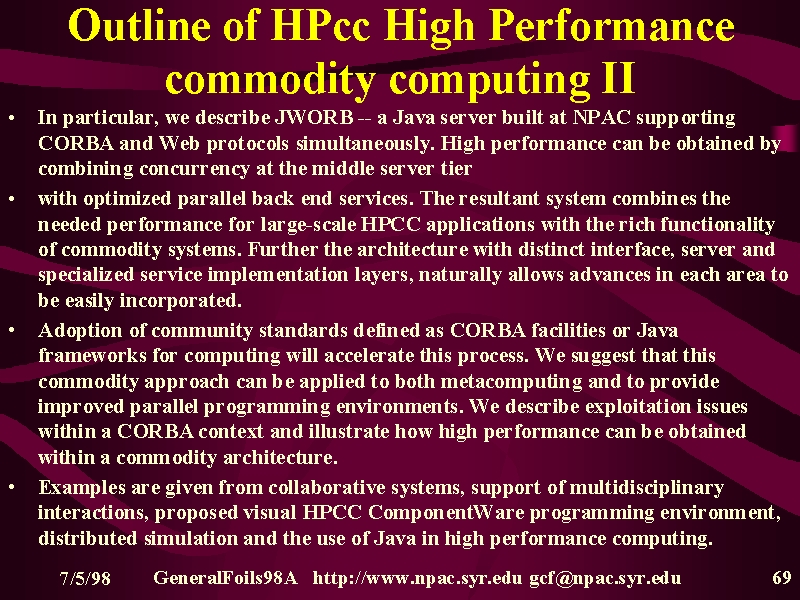 Outline of HPcc High Performance commodity computing II

• In particular, we describe JWORB -- a Java server built at NPAC supporting CORBA and Web protocols simultaneously. High performance can be obtained by combining concurrency at the middle server tier

• with optimized parallel back end services. The resultant system combines the needed performance for large-scale HPCC applications with the rich functionality of commodity systems. Further the architecture with distinct interface, server and specialized service implementation layers, naturally allows advances in each area to be easily incorporated.

• Adoption of community standards defined as CORBA facilities or Java frameworks for computing will accelerate this process. We suggest that this commodity approach can be applied to both metacomputing and to provide improved parallel programming environments. We describe exploitation issues within a CORBA context and illustrate how high performance can be obtained within a commodity architecture.

• Examples are given from collaborative systems, support of multidisciplinary interactions, proposed visual HPCC ComponentWare programming environment, distributed simulation and the use of Java in high performance computing.

7/5/98 GeneralFoils98A http://www.npac.syr.edu gcf@npac.syr.edu 69